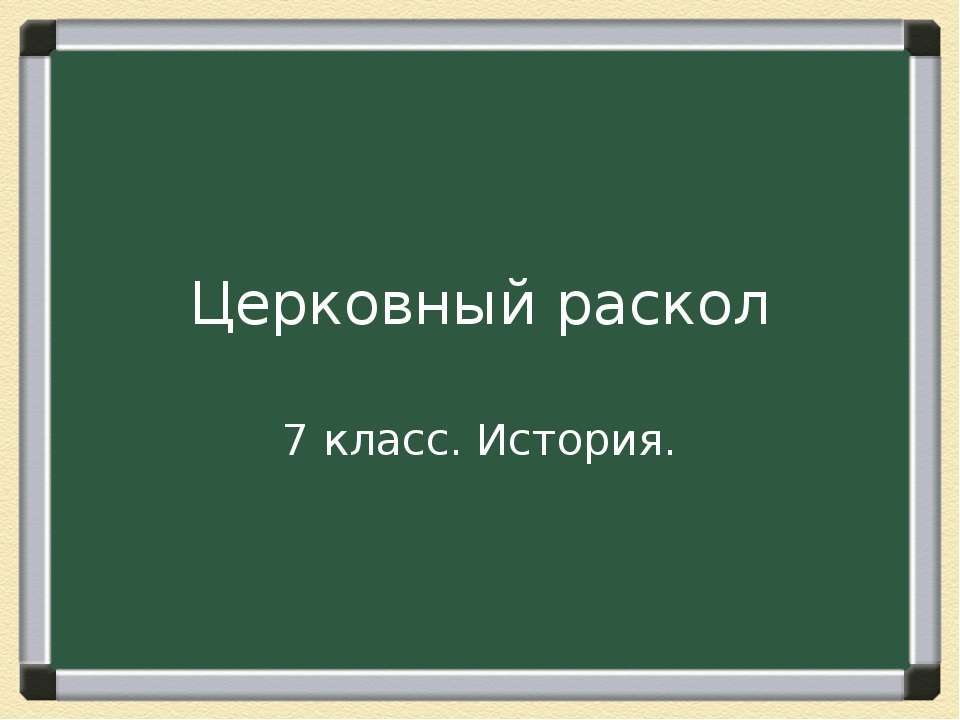 Церковный раскол

7 класс. История.